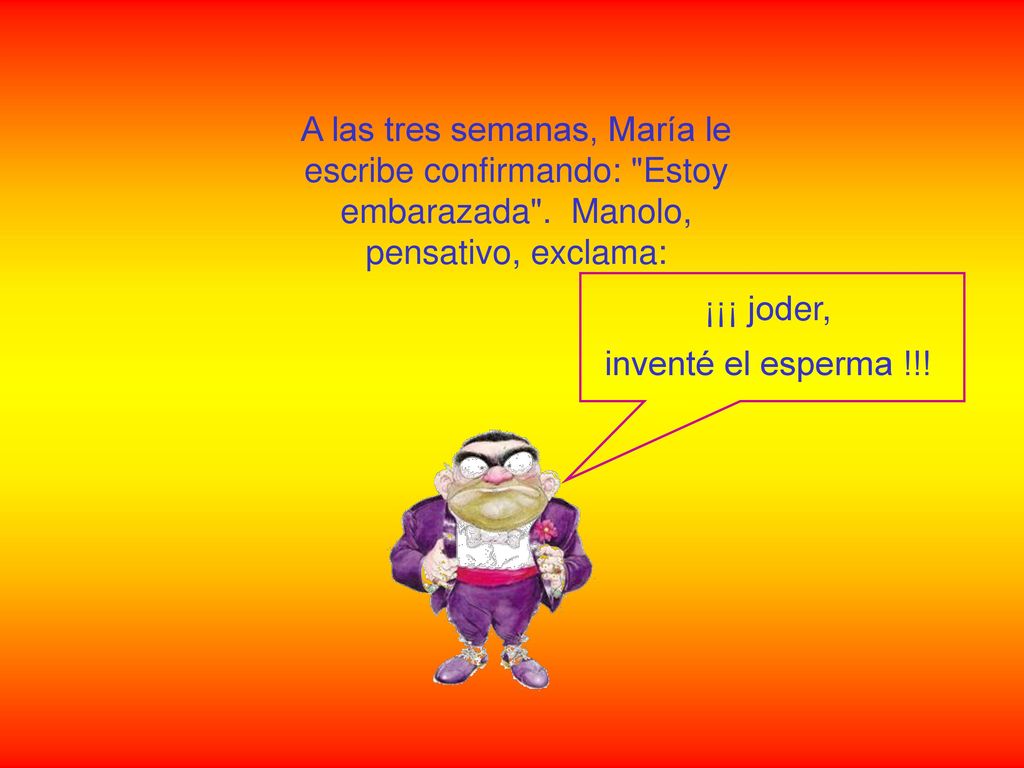 A las tres semanas, María le escribe confirmando: "Estoy embarazada". Manolo, pensativo, exclama:

¡¡¡ joder,
inventé el esperma !!!